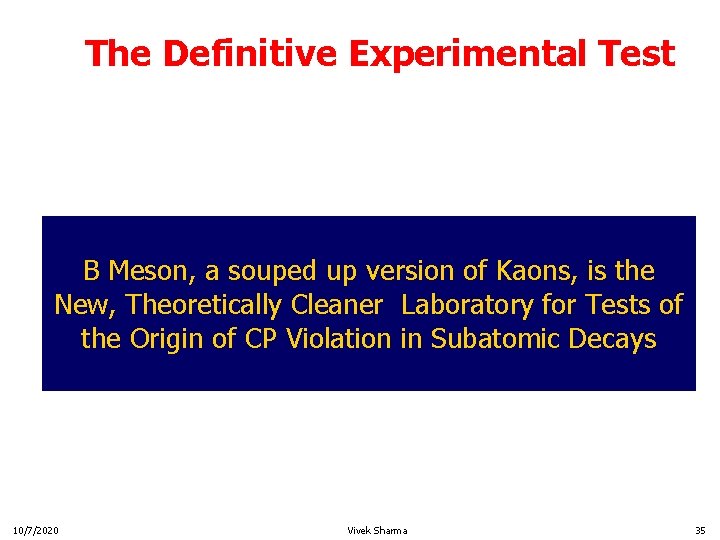 The Definitive Experimental Test

B Meson, a souped up version of Kaons, is the New, Theoretically Cleaner Laboratory for Tests of the Origin of CP Violation in Subatomic Decays

10/7/2020

Vivek Sharma

35